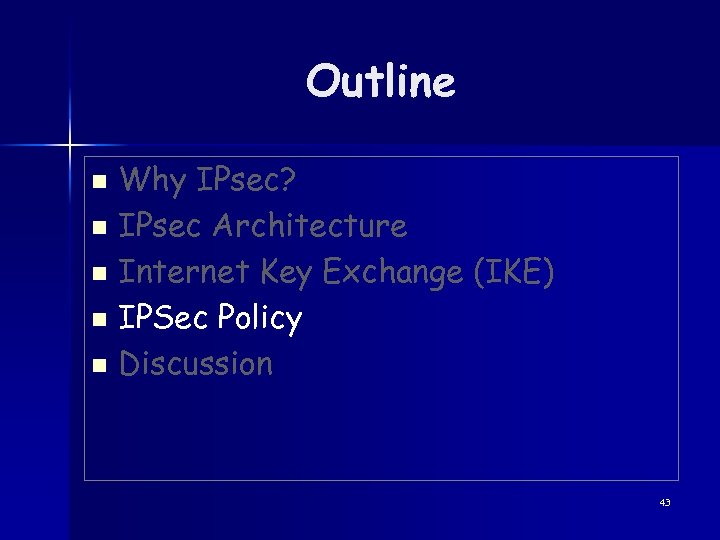 Outline

- Why IPsec?
- IPsec Architecture
- Internet Key Exchange (IKE)
- IPSec Policy
- Discussion

43